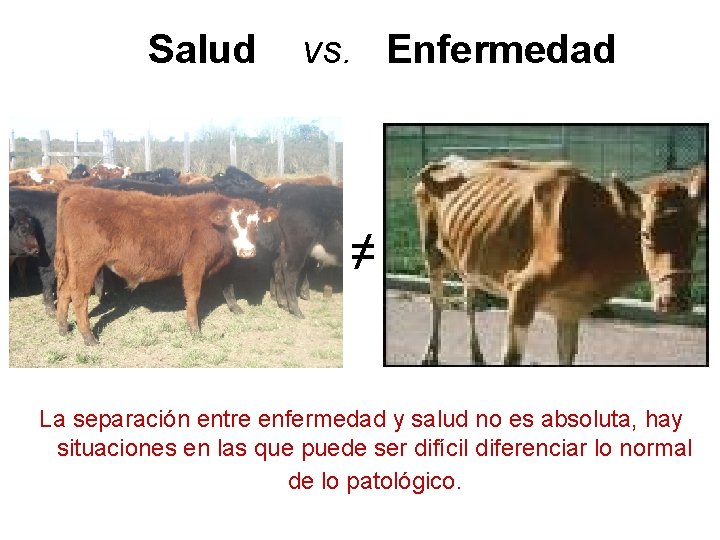 Salud vs. Enfermedad

$\neq$

La separación entre enfermedad y salud no es absoluta, hay situaciones en las que puede ser difícil diferenciar lo normal de lo patológico.